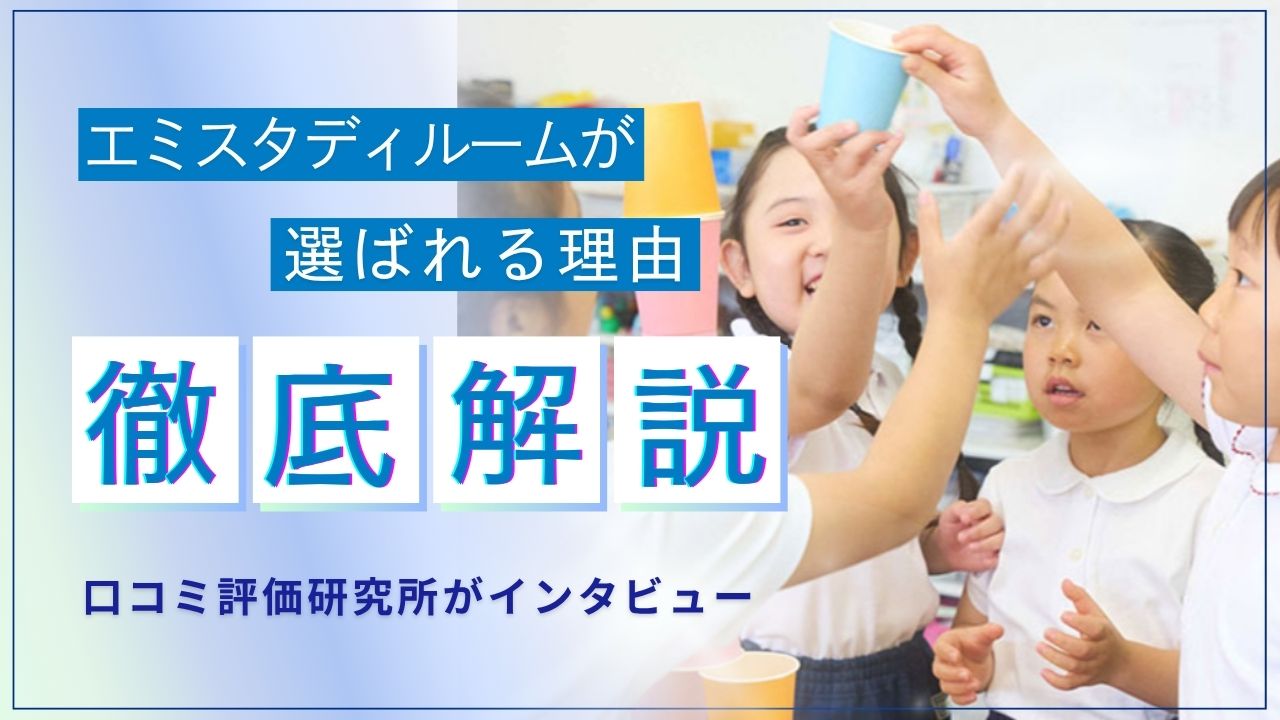 エミスタディルームが
選ばれる理由

徹底解説

口コミ評価研究所がインタビュー